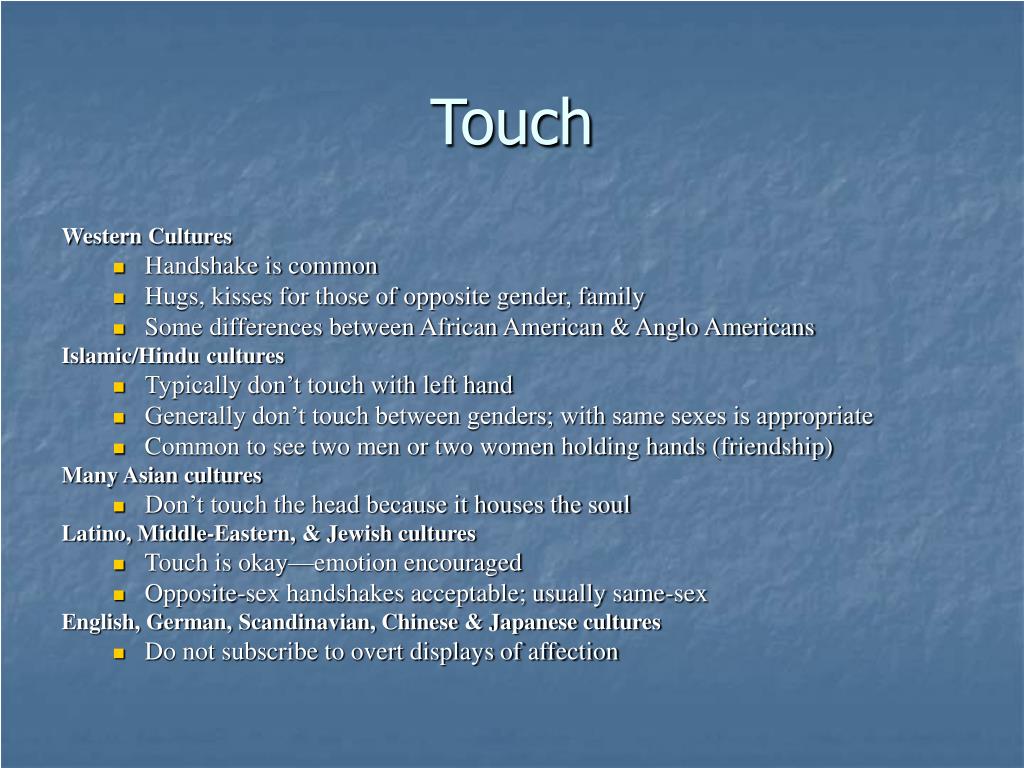 Touch

Western Cultures

- Handshake is common
- Hugs, kisses for those of opposite gender, family
- Some differences between African American & Anglo Americans

Islamic/Hindu cultures

- Typically don’t touch with left hand
- Generally don’t touch between genders; with same sexes is appropriate
- Common to see two men or two women holding hands (friendship)

Many Asian cultures

- Don’t touch the head because it houses the soul

Latino, Middle-Eastern, & Jewish cultures

- Touch is okay—emotion encouraged
- Opposite-sex handshakes acceptable; usually same-sex

English, German, Scandinavian, Chinese & Japanese cultures

- Do not subscribe to overt displays of affection